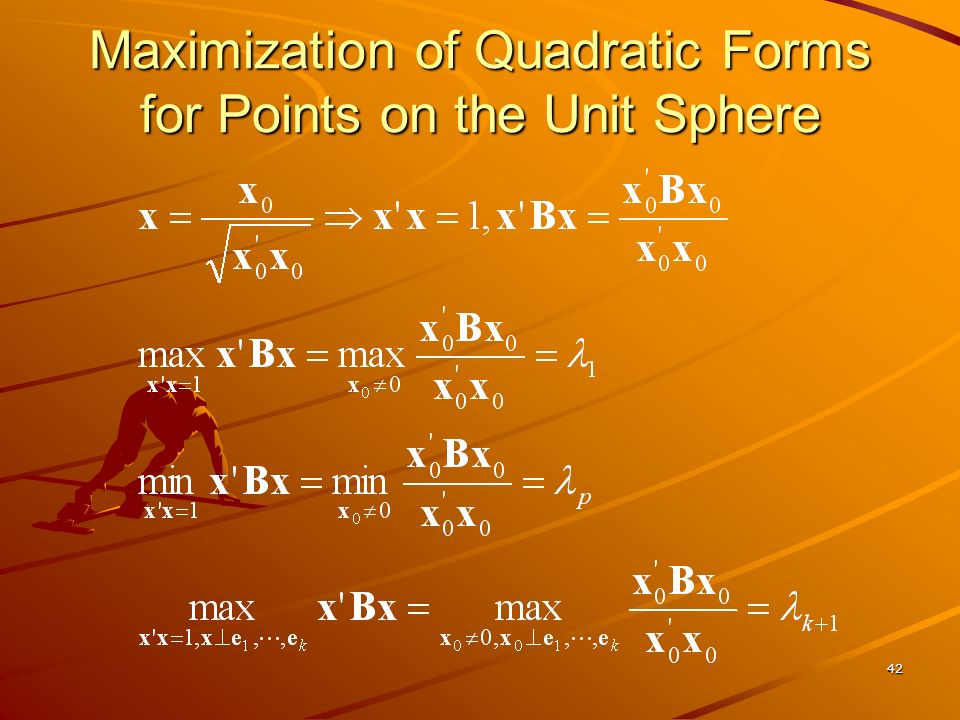 Maximization of Quadratic Forms for Points on the Unit Sphere

$\mathbf{x} = \frac{\mathbf{x}_0}{\sqrt{\mathbf{x}_0'\mathbf{x}_0}} \Rightarrow \mathbf{x}'\mathbf{x} = 1, \mathbf{x}'\mathbf{B}\mathbf{x} = \frac{\mathbf{x}_0'\mathbf{B}\mathbf{x}_0}{\mathbf{x}_0'\mathbf{x}_0}$

$\max_{\mathbf{x}'\mathbf{x}=1} \mathbf{x}'\mathbf{B}\mathbf{x} = \max_{\mathbf{x}_0 \neq 0} \frac{\mathbf{x}_0'\mathbf{B}\mathbf{x}_0}{\mathbf{x}_0'\mathbf{x}_0} = \lambda_1$

$\min_{\mathbf{x}'\mathbf{x}=1} \mathbf{x}'\mathbf{B}\mathbf{x} = \min_{\mathbf{x}_0 \neq 0} \frac{\mathbf{x}_0'\mathbf{B}\mathbf{x}_0}{\mathbf{x}_0'\mathbf{x}_0} = \lambda_p$

$\max_{\mathbf{x}'\mathbf{x}=1, \mathbf{x} \perp \mathbf{e}_1, \cdots, \mathbf{e}_k} \mathbf{x}'\mathbf{B}\mathbf{x} = \max_{\mathbf{x}_0 \neq 0, \mathbf{x}_0 \perp \mathbf{e}_1, \cdots, \mathbf{e}_k} \frac{\mathbf{x}_0'\mathbf{B}\mathbf{x}_0}{\mathbf{x}_0'\mathbf{x}_0} = \lambda_{k+1}$

42